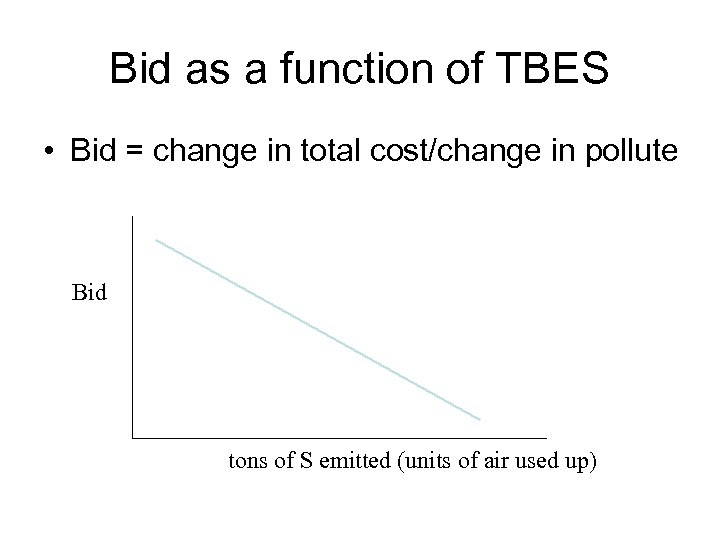 Bid as a function of TBES

• Bid = change in total cost/change in pollute

Bid

tons of S emitted (units of air used up)